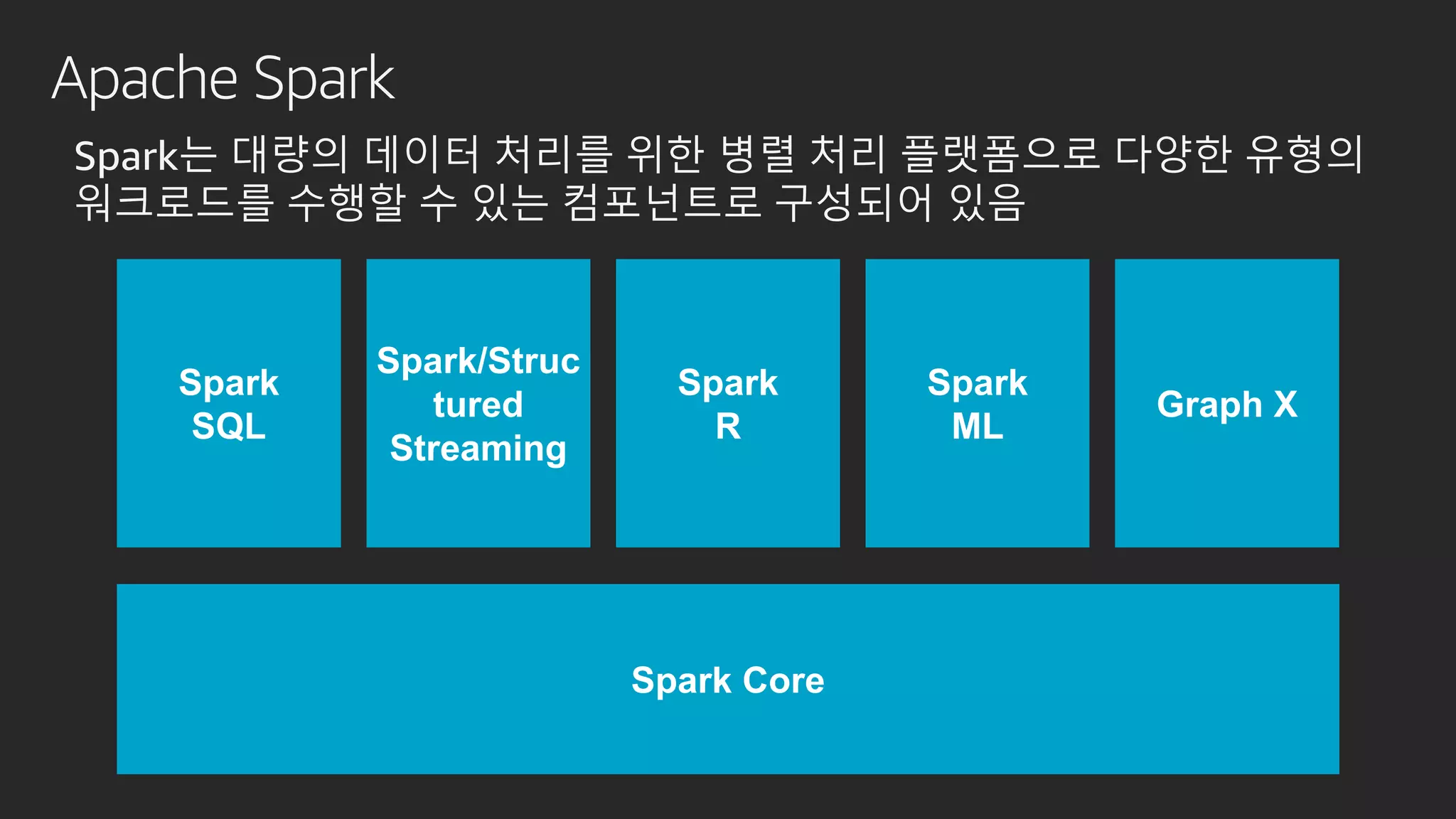 Apache Spark

Spark는 대량의 데이터 처리를 위한 병렬 처리 플랫폼으로 다양한 유형의 워크로드를 수행할 수 있는 컴포넌트로 구성되어 있음

Spark SQL

Spark/Structured Streaming

Spark R

Spark ML

Graph X

Spark Core